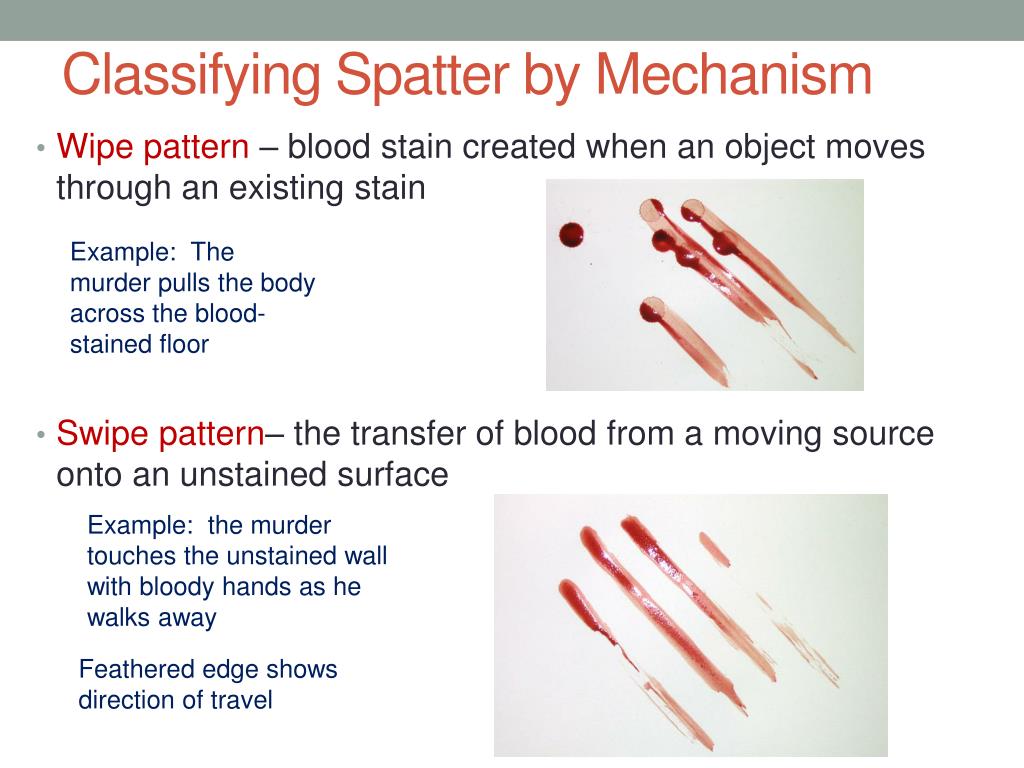 Classifying Spatter by Mechanism

• Wipe pattern – blood stain created when an object moves through an existing stain

Example: The murder pulls the body across the blood-stained floor

• Swipe pattern– the transfer of blood from a moving source onto an unstained surface

Example: the murder touches the unstained wall with bloody hands as he walks away

Feathered edge shows direction of travel